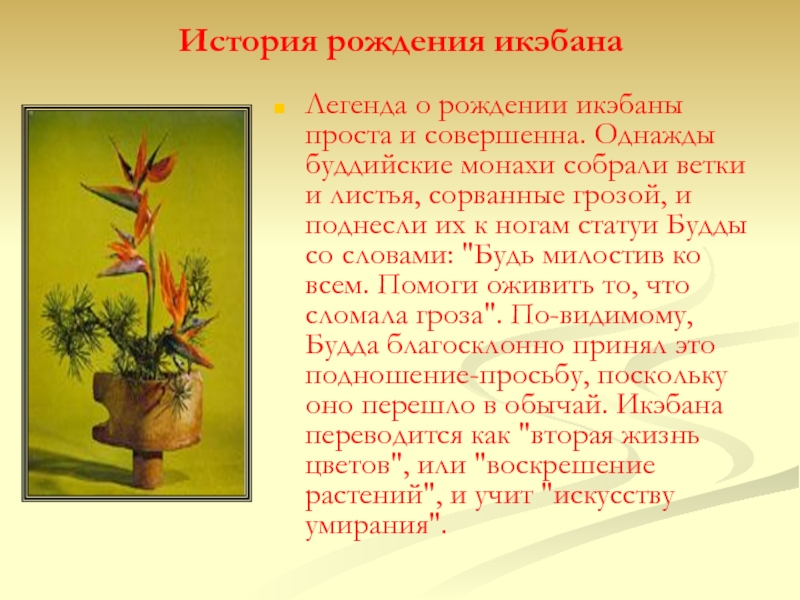 История рождения икэбана

Легенда о рождении икэбаны проста и совершенна. Однажды буддийские монахи собрали ветки и листья, сорванные грозой, и поднесли их к ногам статуи Будды со словами: "Будь милостив ко всем. Помоги оживить то, что сломала гроза". По-видимому, Будда благосклонно принял это подношение-просьбу, поскольку оно перешло в обычай. Икэбана переводится как "вторая жизнь цветов", или "воскрешение растений", и учит "искусству умирания".